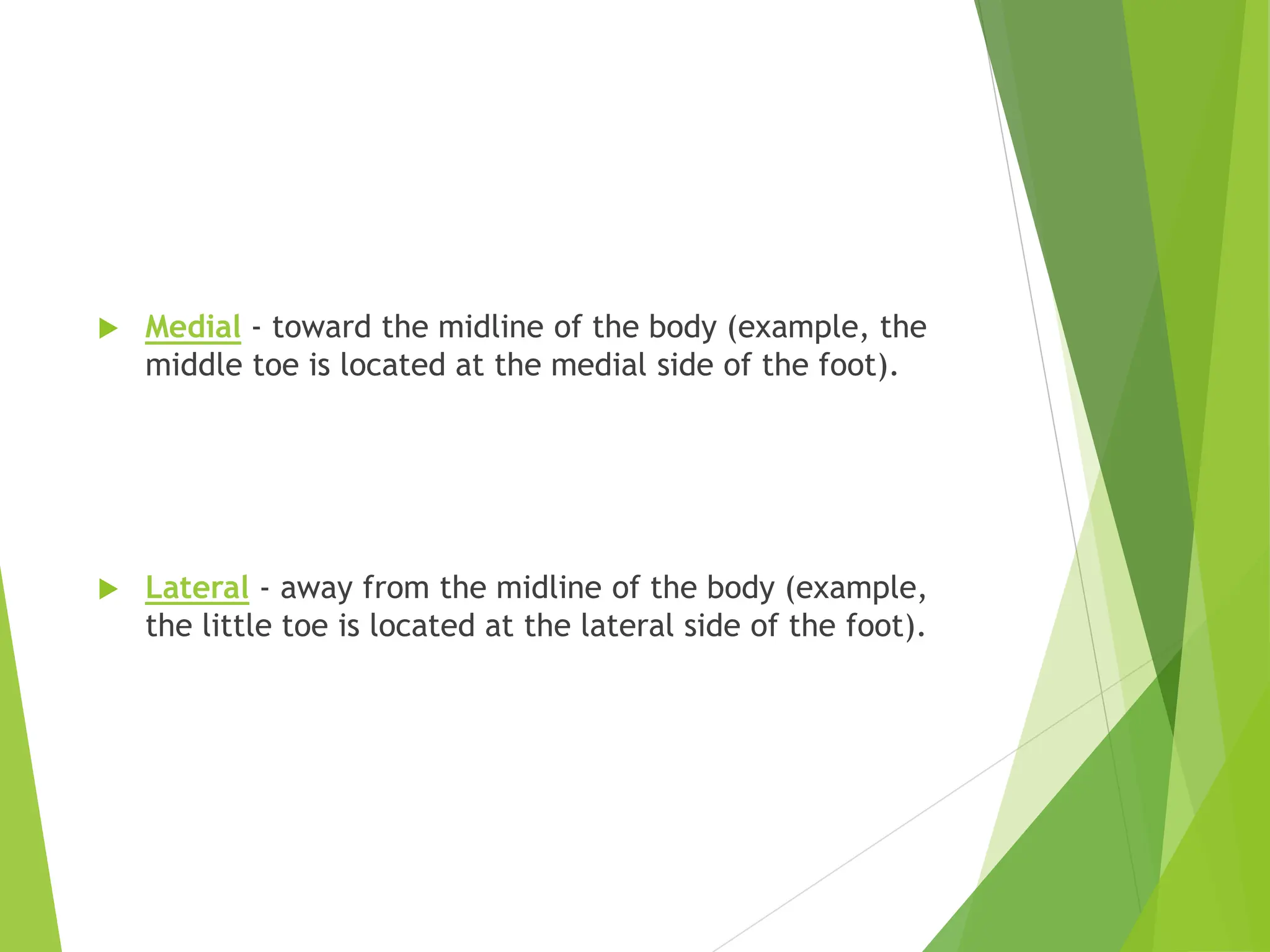 Medial - toward the midline of the body (example, the middle toe is located at the medial side of the foot).

Lateral - away from the midline of the body (example, the little toe is located at the lateral side of the foot).